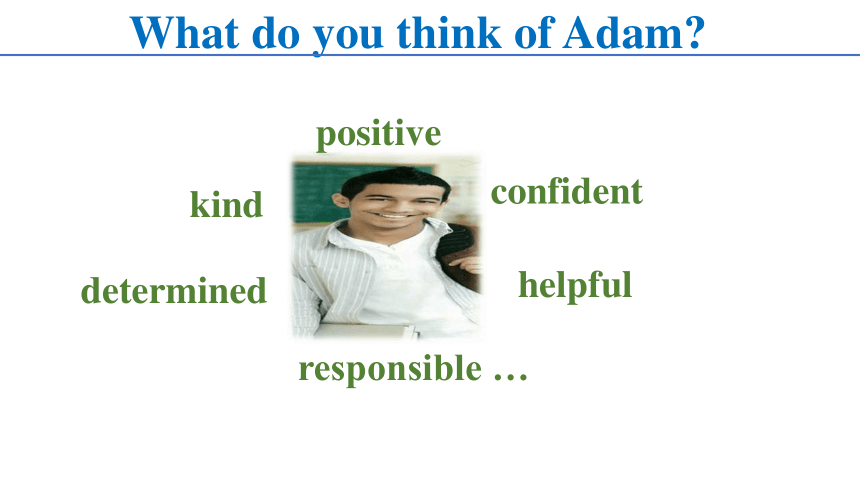 What do you think of Adam?

positive

kind

confident

determined

helpful

responsible …